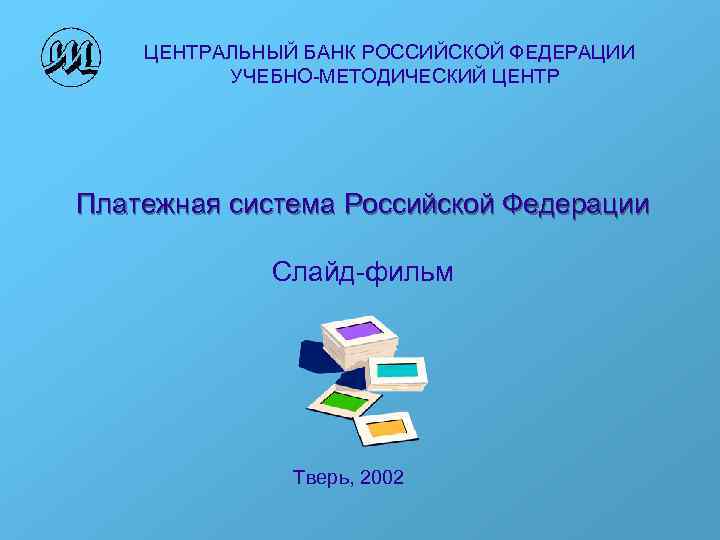 ЦЕНТРАЛЬНЫЙ БАНК РОССИЙСКОЙ ФЕДЕРАЦИИ
УЧЕБНО-МЕТОДИЧЕСКИЙ ЦЕНТР

Платежная система Российской Федерации

Слайд-фильм

Тверь, 2002